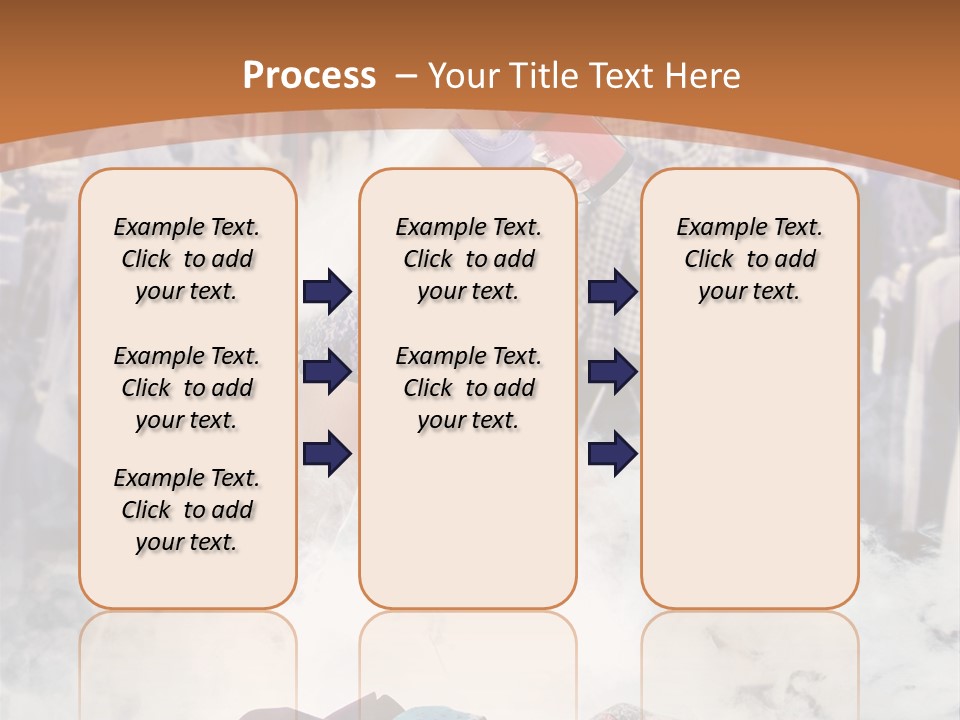 Process – Your Title Text Here

Example Text. Click to add your text.

Example Text. Click to add your text.

Example Text. Click to add your text.

Example Text. Click to add your text.

Example Text. Click to add your text.

Example Text. Click to add your text.